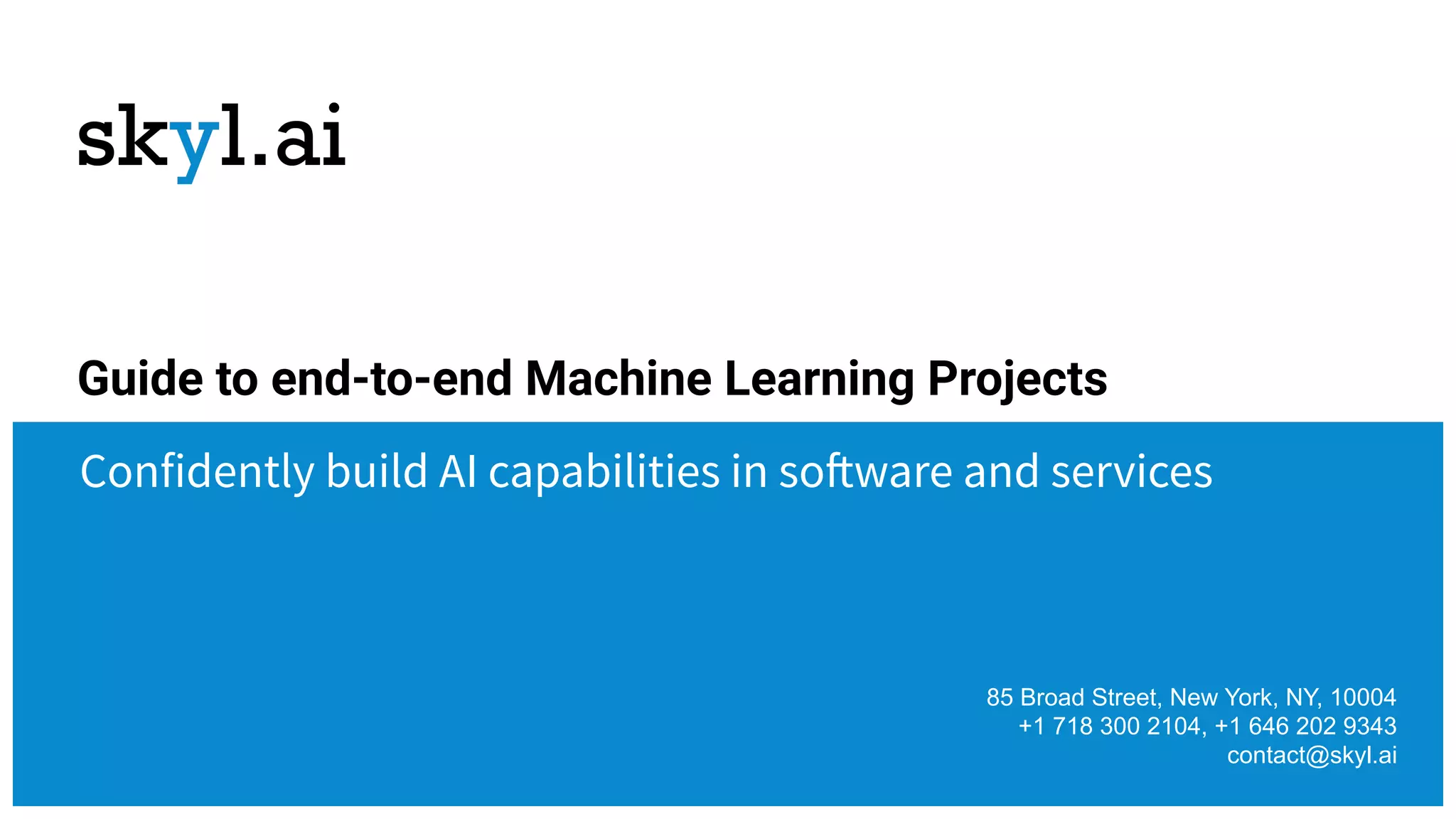 skyl.ai

Guide to end-to-end Machine Learning Projects

Confidently build AI capabilities in software and services

85 Broad Street, New York, NY, 10004
+1 718 300 2104, +1 646 202 9343
contact@skyl.ai